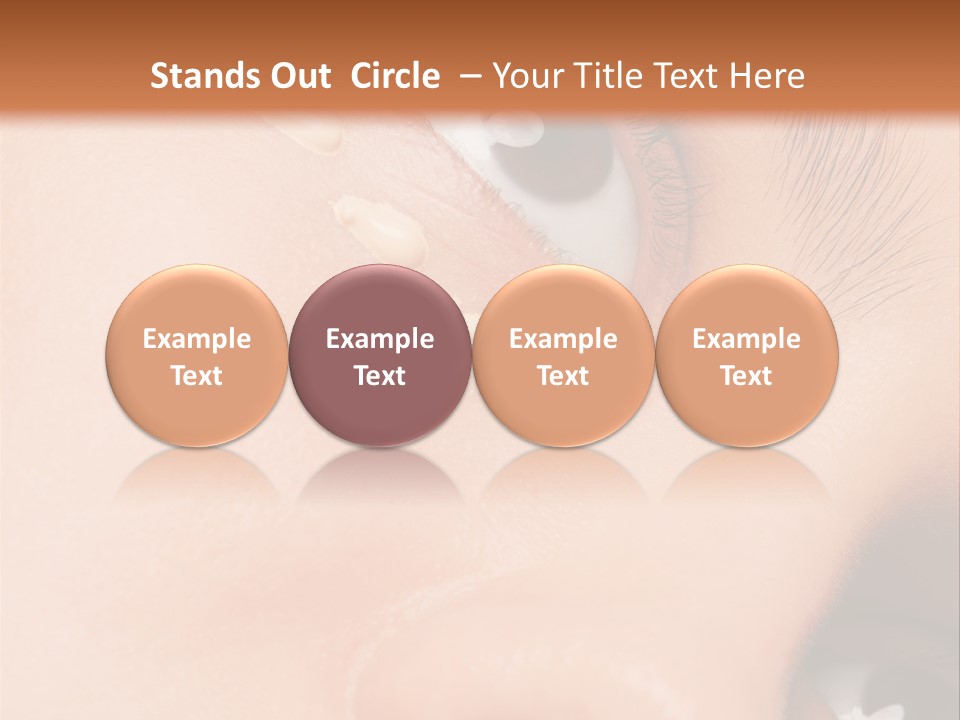 Stands Out Circle – Your Title Text Here

Example Text

Example Text

Example Text

Example Text